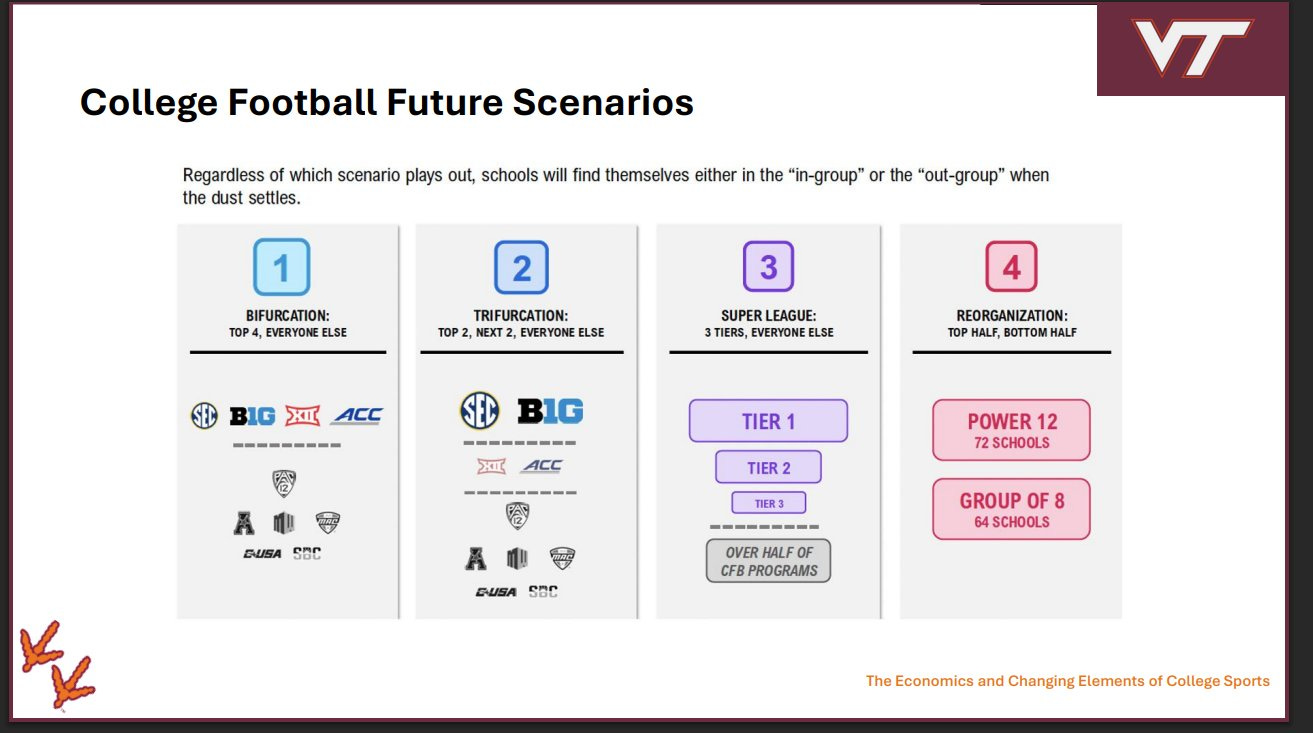 VT

College Football Future Scenarios

Regardless of which scenario plays out, schools will find themselves either in the "in-group" or the "out-group" when the dust settles.

1

BIFURCATION:
TOP 4, EVERYONE ELSE

SEC B1G XII ACC

PAC 12

A MW MAC

C-USA SBC

2

TRIFURCATION:
TOP 2, NEXT 2, EVERYONE ELSE

SEC B1G

XII ACC

PAC 12

A MW MAC

C-USA SBC

3

SUPER LEAGUE:
3 TIERS, EVERYONE ELSE

TIER 1

TIER 2

TIER 3

OVER HALF OF CFB PROGRAMS

4

REORGANIZATION:
TOP HALF, BOTTOM HALF

POWER 12
72 SCHOOLS

GROUP OF 8
64 SCHOOLS

The Economics and Changing Elements of College Sports